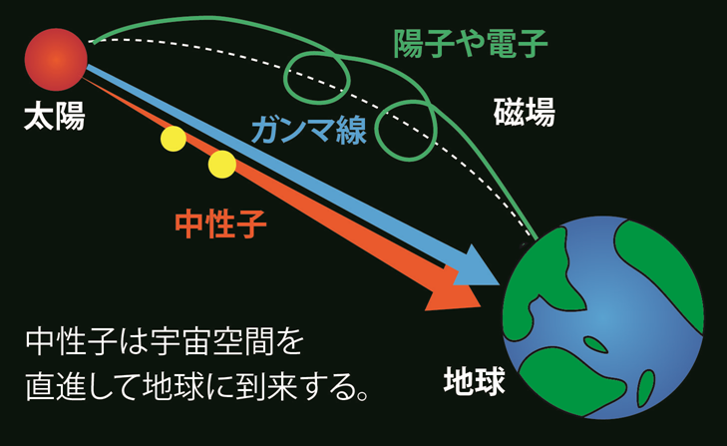 陽子や電子

太陽

磁場

ガンマ線

中性子

中性子は宇宙空間を直進して地球に到来する。

地球